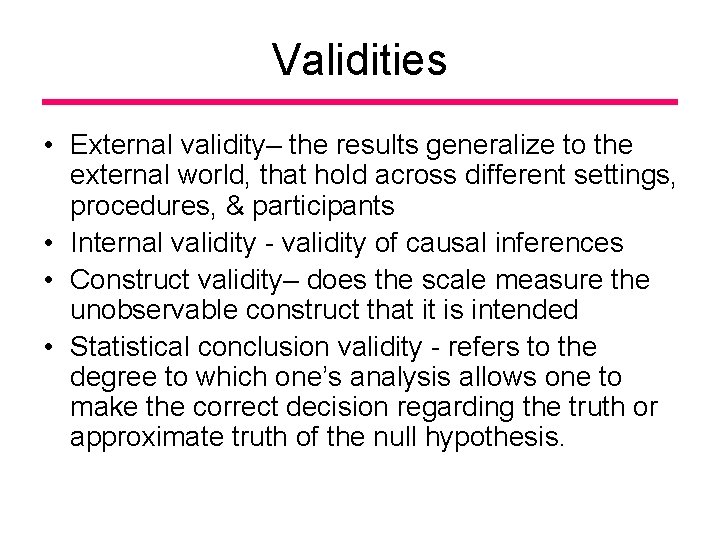 Validities

• External validity– the results generalize to the external world, that hold across different settings, procedures, & participants
• Internal validity - validity of causal inferences
• Construct validity– does the scale measure the unobservable construct that it is intended
• Statistical conclusion validity - refers to the degree to which one's analysis allows one to make the correct decision regarding the truth or approximate truth of the null hypothesis.